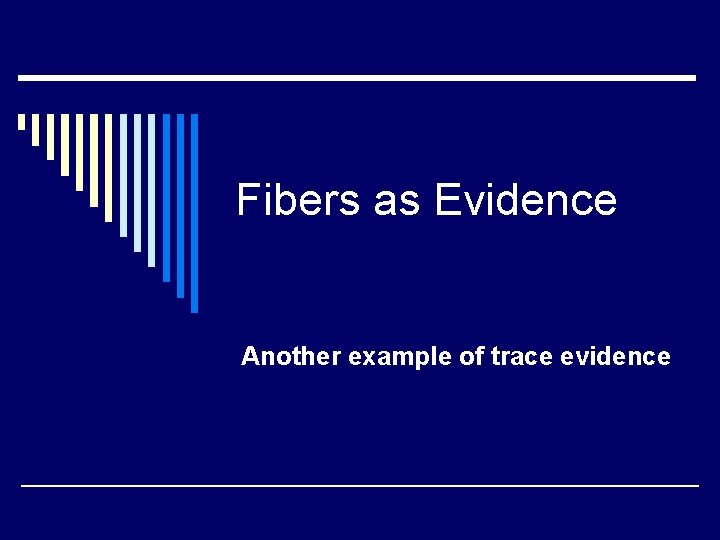 Fibers as Evidence

Another example of trace evidence